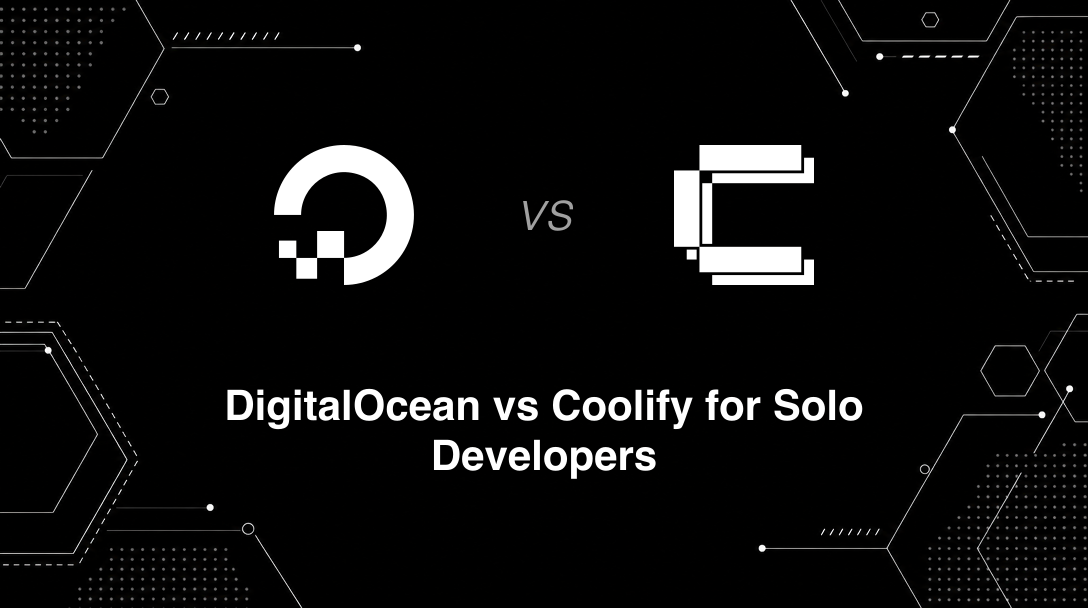 VS

DigitalOcean vs Coolify for Solo Developers